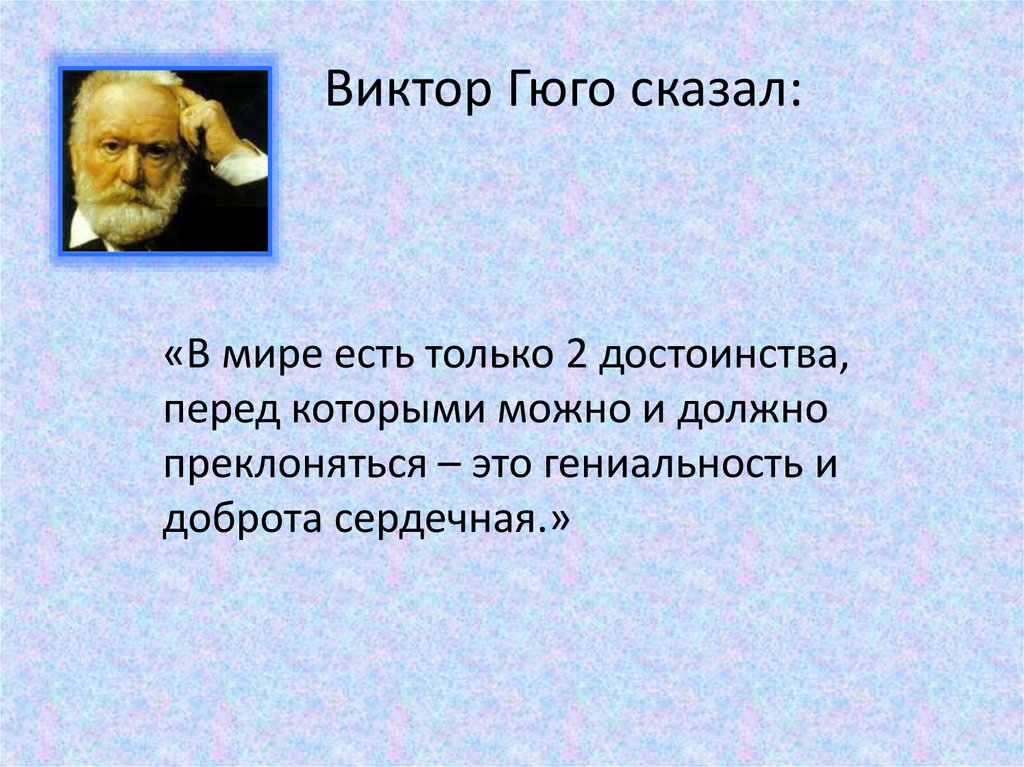 Виктор Гюго сказал:

«В мире есть только 2 достоинства, перед которыми можно и должно преклоняться – это гениальность и доброта сердечная.»